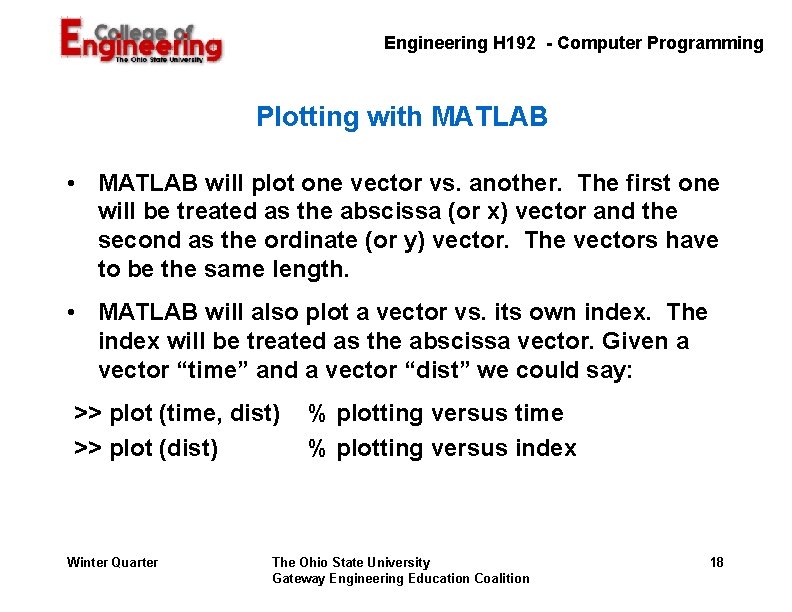 College of Engineering
The Ohio State University

Engineering H192 - Computer Programming

Plotting with MATLAB

• MATLAB will plot one vector vs. another. The first one will be treated as the abscissa (or x) vector and the second as the ordinate (or y) vector. The vectors have to be the same length.

• MATLAB will also plot a vector vs. its own index. The index will be treated as the abscissa vector. Given a vector “time” and a vector “dist” we could say:

>> plot (time, dist) % plotting versus time
>> plot (dist) % plotting versus index

Winter Quarter

The Ohio State University
Gateway Engineering Education Coalition

18